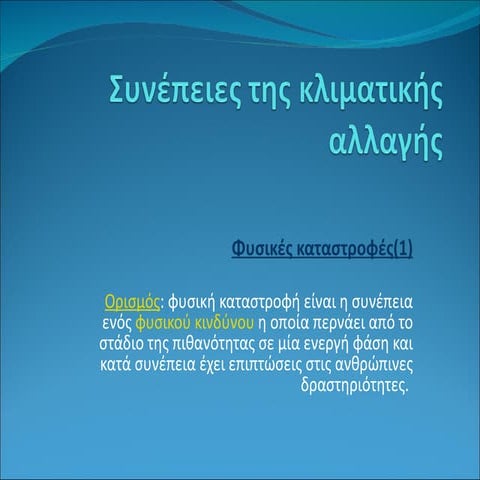 Συνέπειες της κλιματικής αλλαγής

Φυσικές καταστροφές(1)

Ορισμός: φυσική καταστροφή είναι η συνέπεια ενός φυσικού κινδύνου η οποία περνάει από το στάδιο της πιθανότητας σε μία ενεργή φάση και κατά συνέπεια έχει επιπτώσεις στις ανθρώπινες δραστηριότητες.